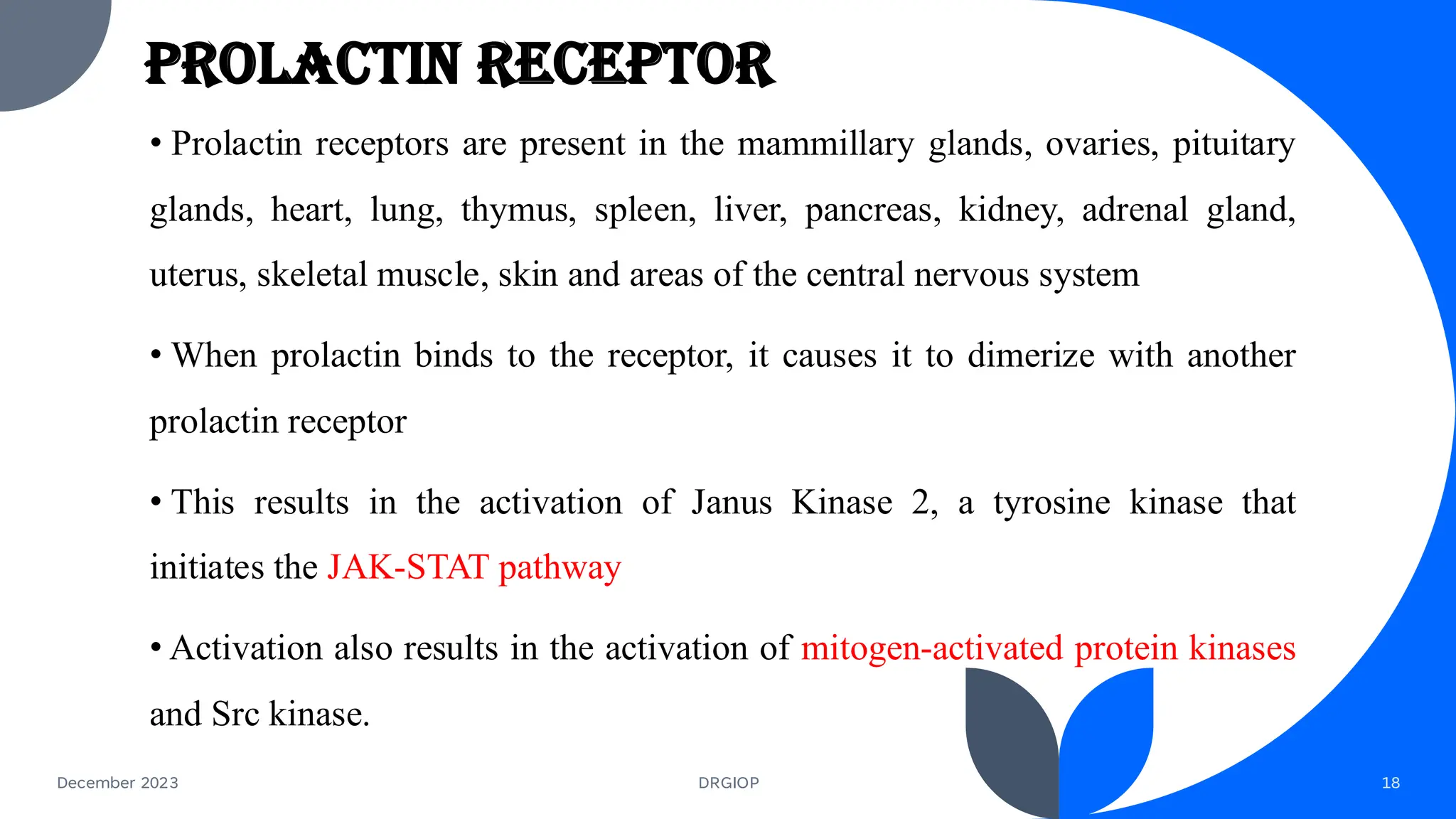 PROLACTIN RECEPTOR

• Prolactin receptors are present in the mammillary glands, ovaries, pituitary glands, heart, lung, thymus, spleen, liver, pancreas, kidney, adrenal gland, uterus, skeletal muscle, skin and areas of the central nervous system

• When prolactin binds to the receptor, it causes it to dimerize with another prolactin receptor

• This results in the activation of Janus Kinase 2, a tyrosine kinase that initiates the JAK-STAT pathway

• Activation also results in the activation of mitogen-activated protein kinases and Src kinase.

December 2023

DRGIOP

18